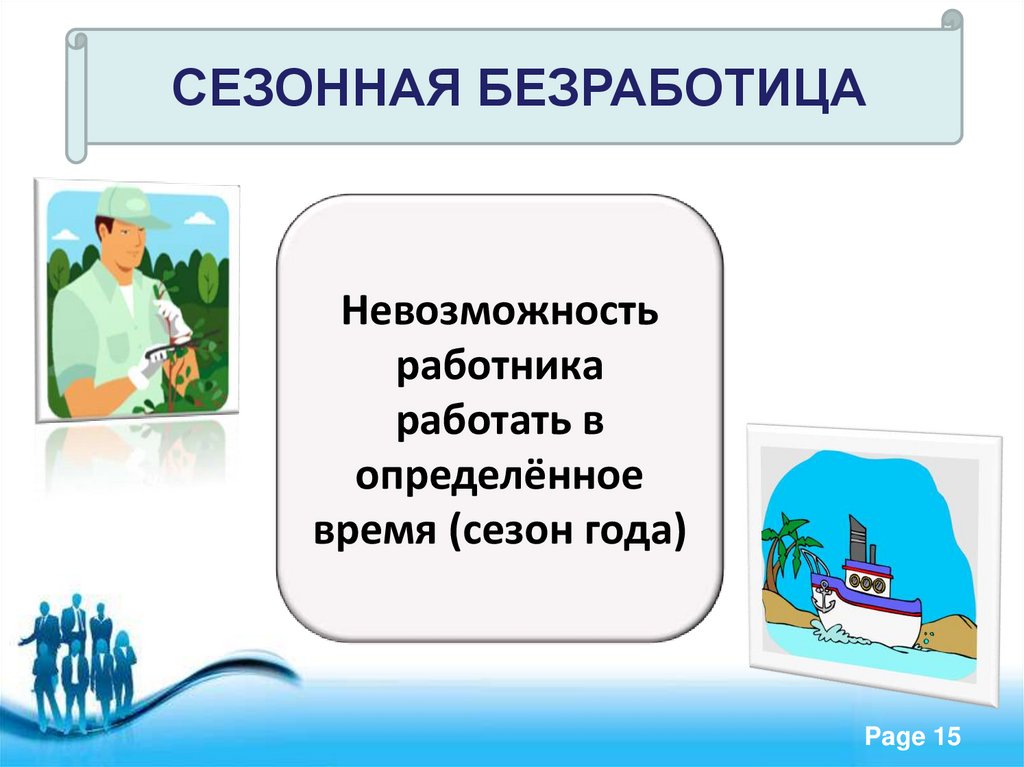 СЕЗОННАЯ БЕЗРАБОТИЦА

Невозможность работника работать в определённое время (сезон года)

Page 15